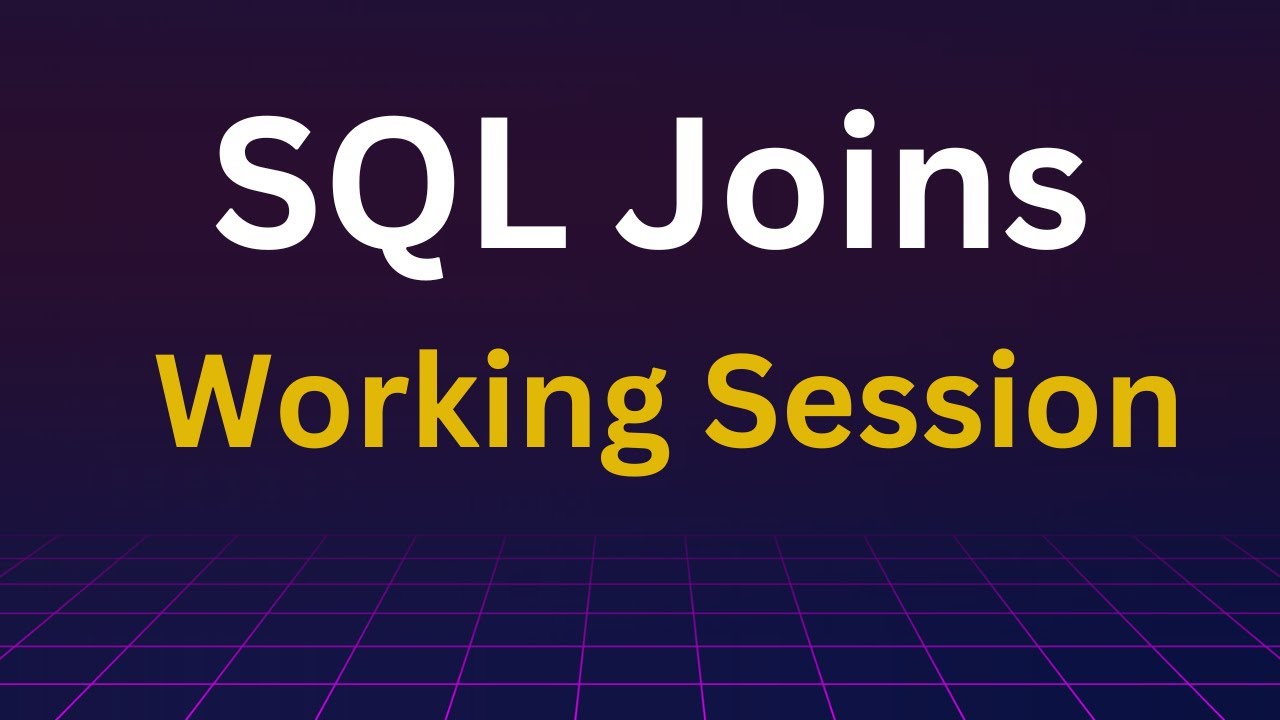 SQL Joins
Working Session